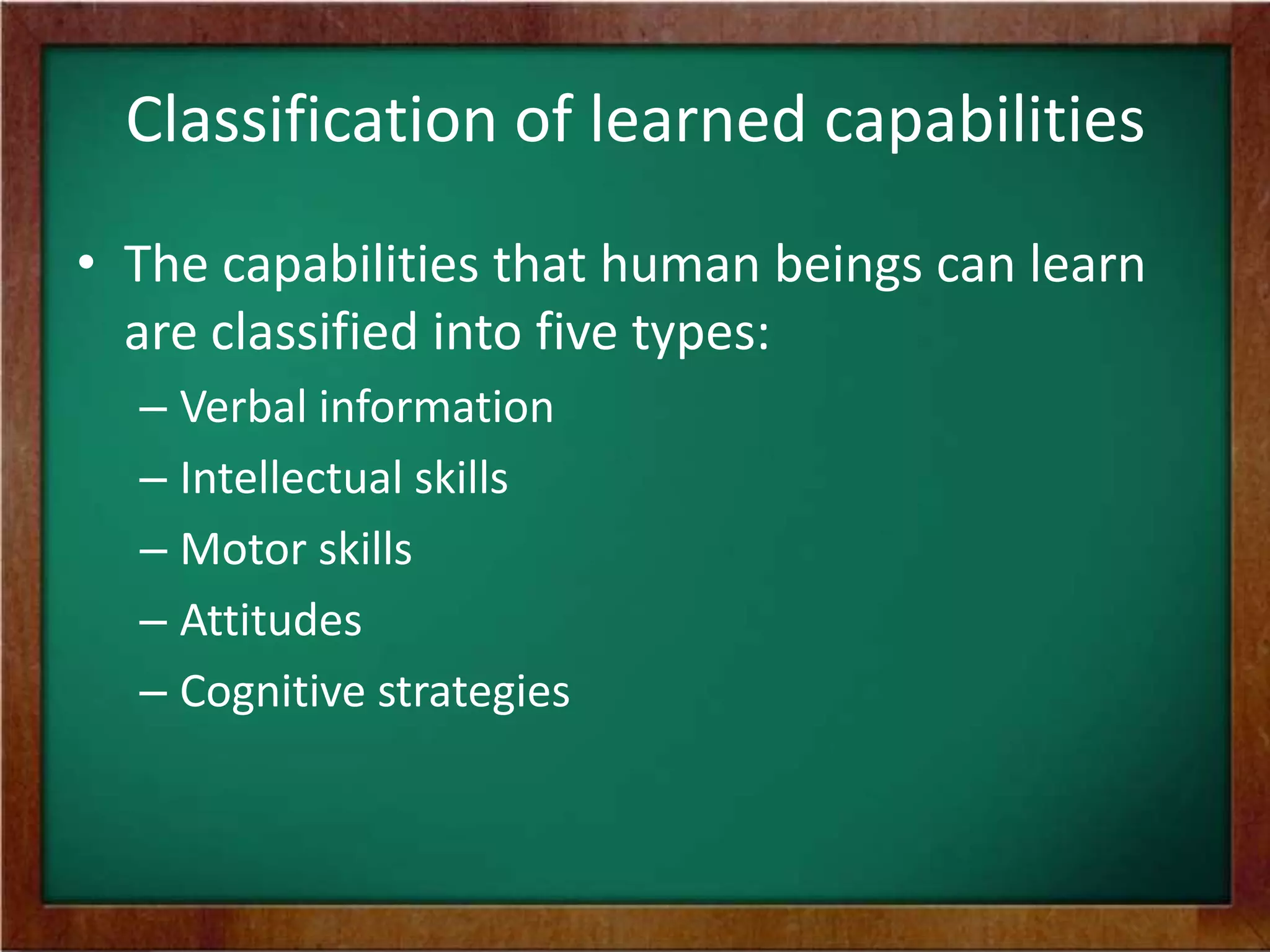 Classification of learned capabilities

• The capabilities that human beings can learn are classified into five types:
– Verbal information
– Intellectual skills
– Motor skills
– Attitudes
– Cognitive strategies